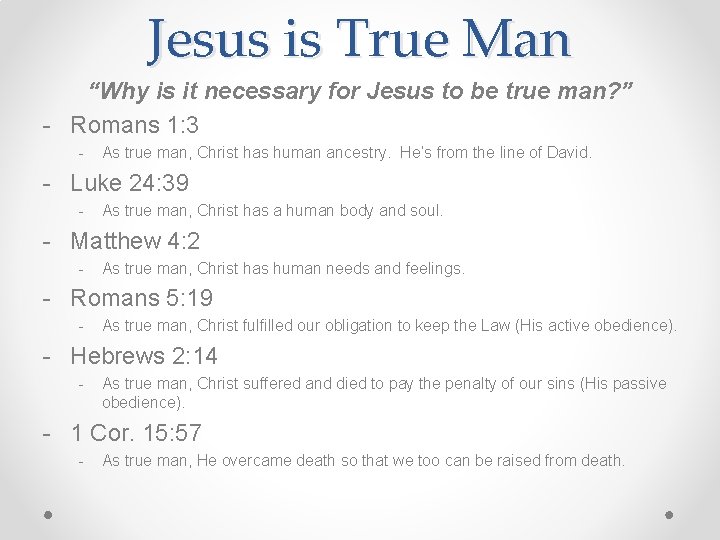 Jesus is True Man

"Why is it necessary for Jesus to be true man?"

- Romans 1:3
  - As true man, Christ has human ancestry. He's from the line of David.
- Luke 24:39
  - As true man, Christ has a human body and soul.
- Matthew 4:2
  - As true man, Christ has human needs and feelings.
- Romans 5:19
  - As true man, Christ fulfilled our obligation to keep the Law (His active obedience).
- Hebrews 2:14
  - As true man, Christ suffered and died to pay the penalty of our sins (His passive obedience).
- 1 Cor. 15:57
  - As true man, He overcame death so that we too can be raised from death.